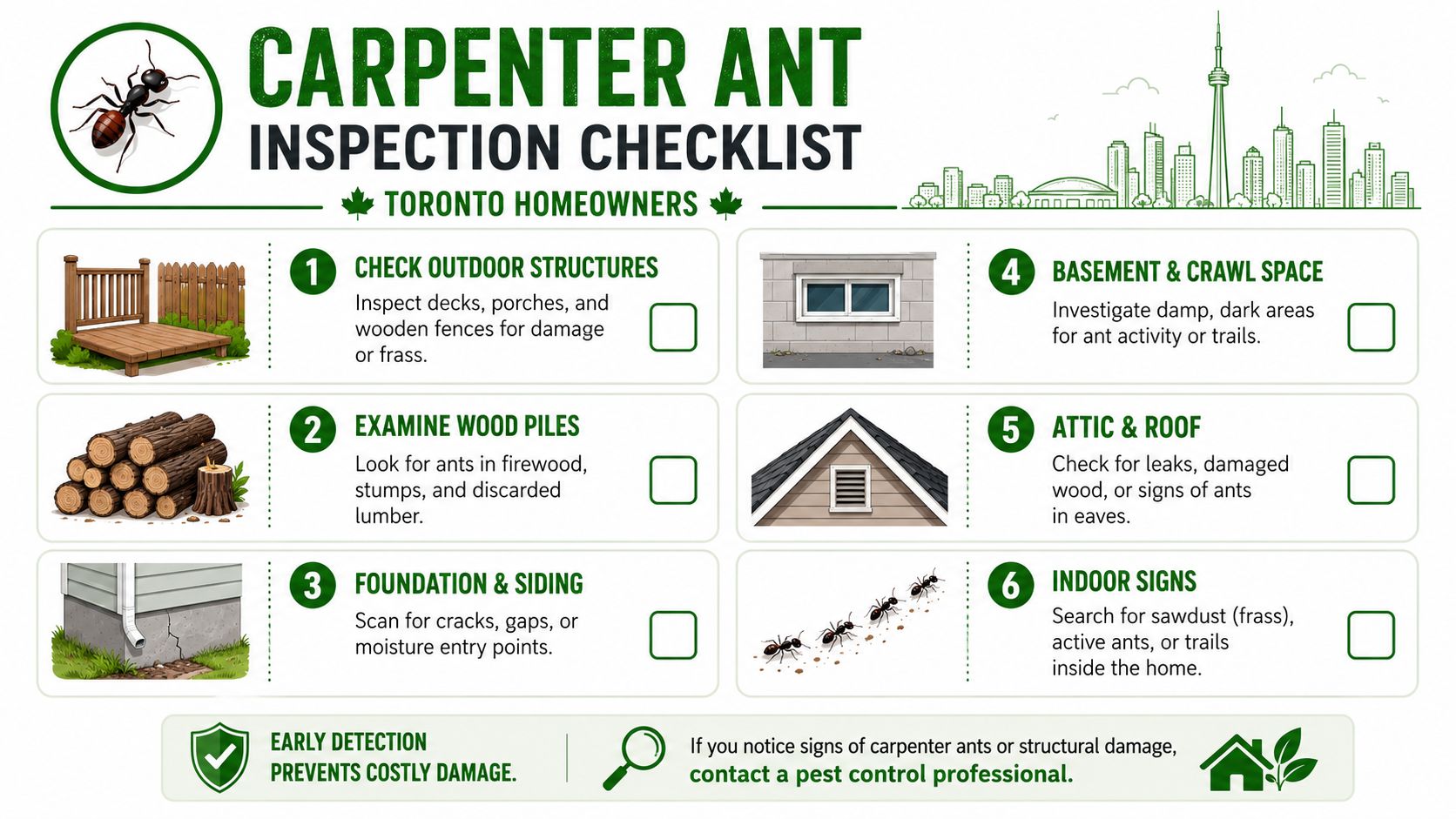 CARPENTER ANT
INSPECTION CHECKLIST

TORONTO HOMEOWNERS

1 CHECK OUTDOOR STRUCTURES
Inspect decks, porches, and wooden fences for damage or frass.

2 EXAMINE WOOD PILES
Look for ants in firewood, stumps, and discarded lumber.

3 FOUNDATION & SIDING
Scan for cracks, gaps, or moisture entry points.

4 BASEMENT & CRAWL SPACE
Investigate damp, dark areas for ant activity or trails.

5 ATTIC & ROOF
Check for leaks, damaged wood, or signs of ants in eaves.

6 INDOOR SIGNS
Search for sawdust (frass), active ants, or trails inside the home.

EARLY DETECTION PREVENTS COSTLY DAMAGE.

If you notice signs of carpenter ants or structural damage, contact a pest control professional.